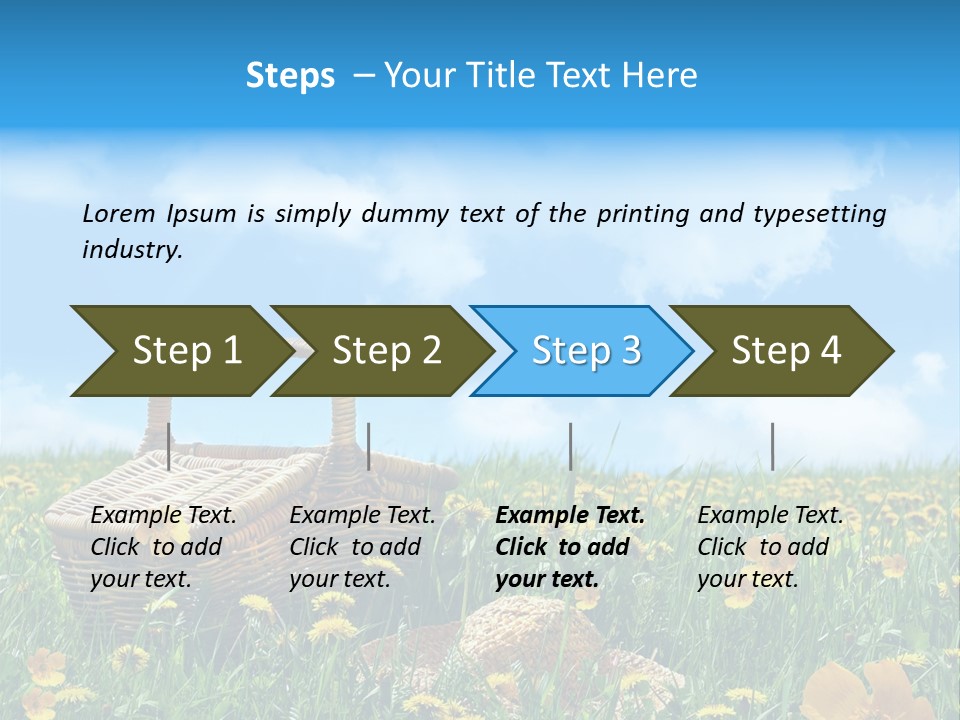 Steps – Your Title Text Here

Lorem Ipsum is simply dummy text of the printing and typesetting industry.

Step 1

Step 2

Step 3

Step 4

Example Text. Click to add your text.

Example Text. Click to add your text.

Example Text. Click to add your text.

Example Text. Click to add your text.